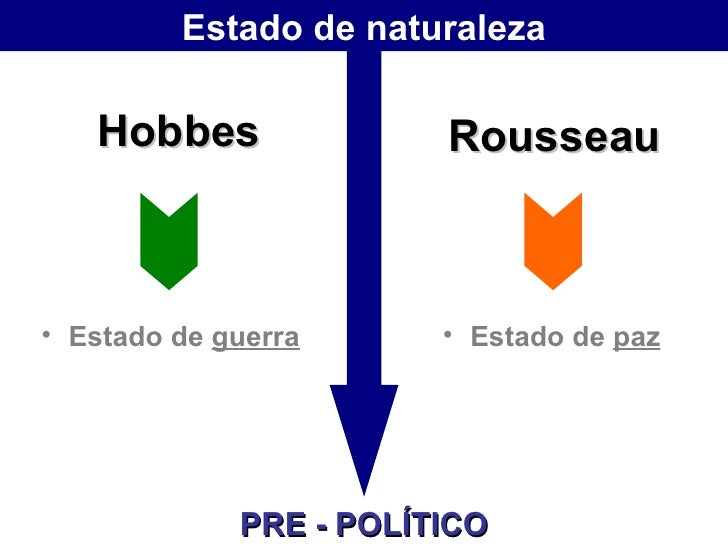 Estado de naturaleza

Hobbes

• Estado de guerra

Rousseau

• Estado de paz

PRE - POLÍTICO